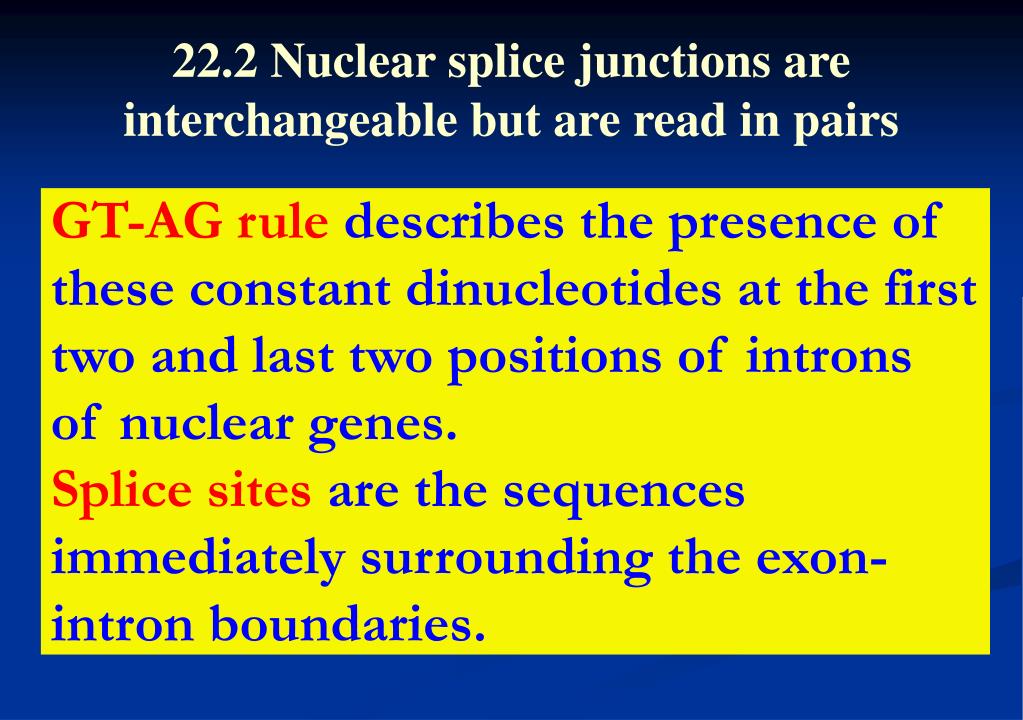 22.2 Nuclear splice junctions are interchangeable but are read in pairs

GT-AG rule describes the presence of these constant dinucleotides at the first two and last two positions of introns of nuclear genes.
Splice sites are the sequences immediately surrounding the exon-intron boundaries.